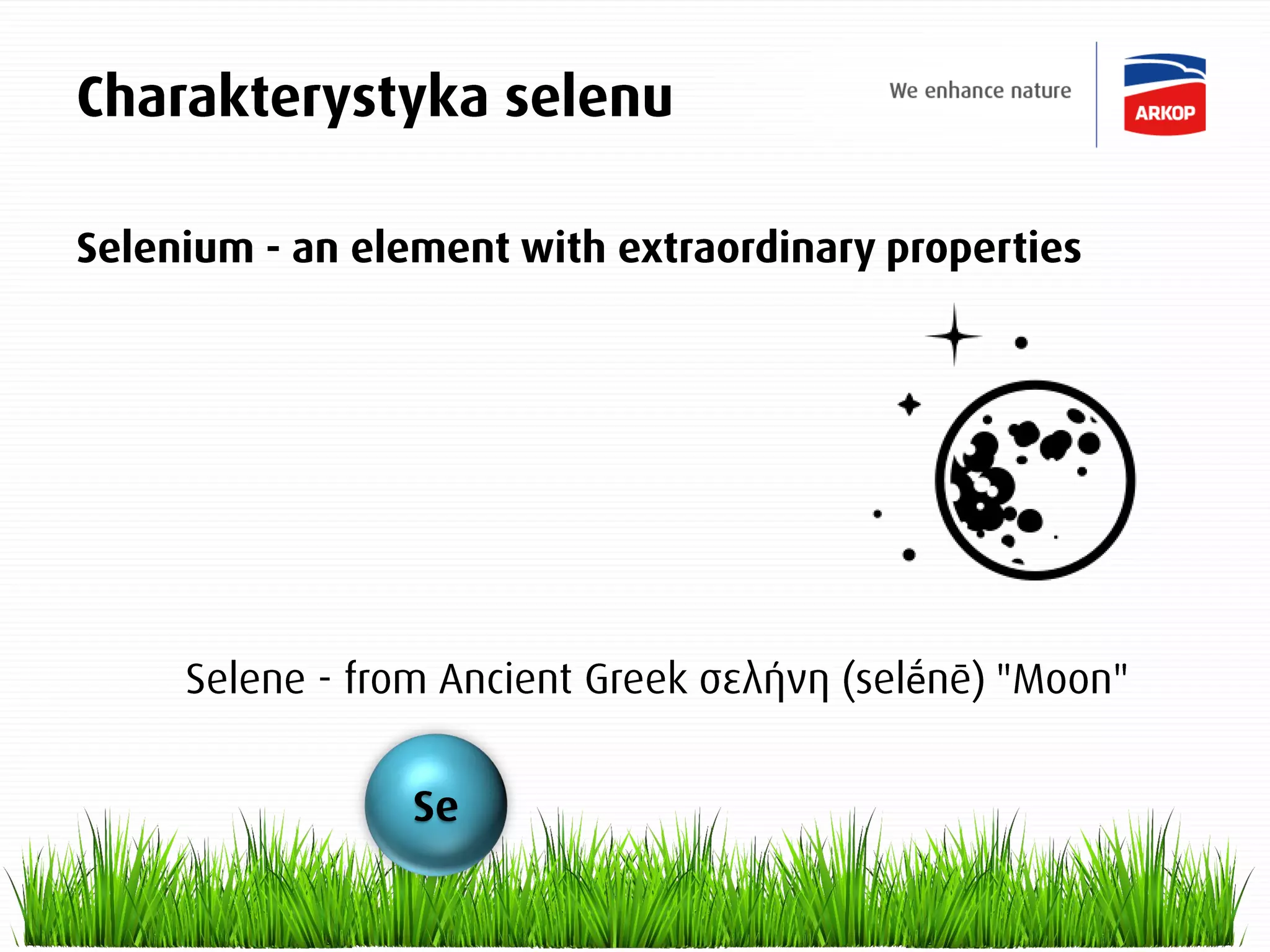 Charakterystyka selenu

We enhance nature

ARKOP

Selenium - an element with extraordinary properties

Selene - from Ancient Greek σελήνη (selḗnē) "Moon"

Se